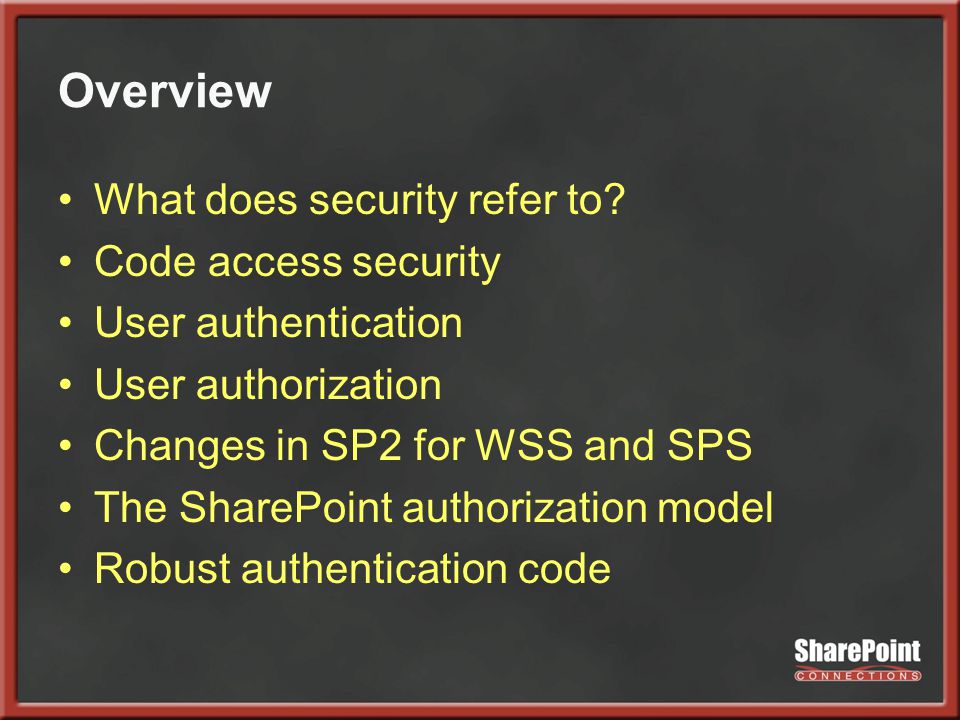 Overview

• What does security refer to?
• Code access security
• User authentication
• User authorization
• Changes in SP2 for WSS and SPS
• The SharePoint authorization model
• Robust authentication code

SharePoint
CONNECTIONS